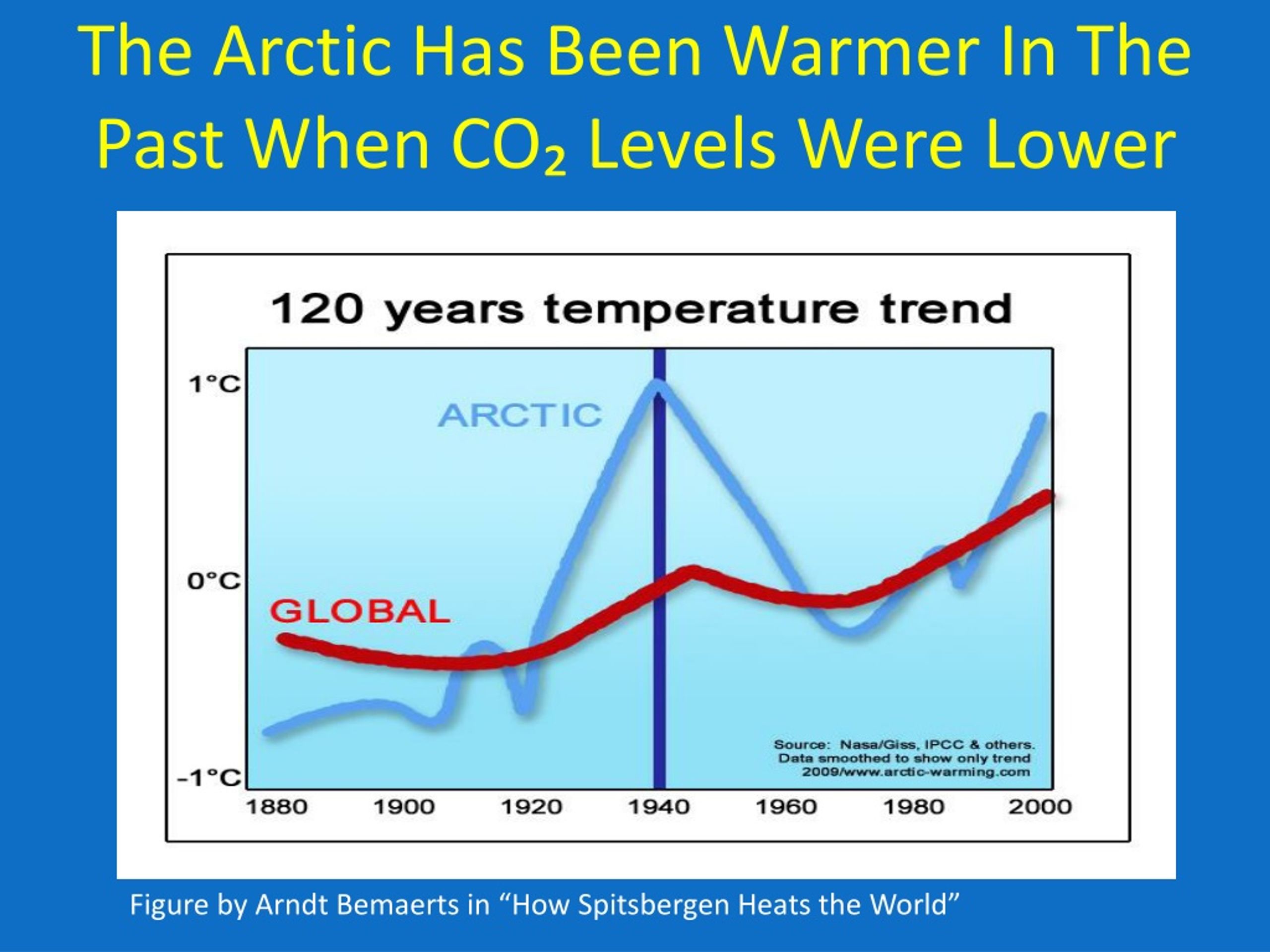 The Arctic Has Been Warmer In The Past When $CO_2$ Levels Were Lower

120 years temperature trend

1°C
0°C
-1°C

ARCTIC
GLOBAL

Source: Nasa/Giss, IPCC & others.
Data smoothed to show only trend
2009/www.arctic-warming.com

1880 1900 1920 1940 1960 1980 2000

Figure by Arndt Bemaerts in “How Spitsbergen Heats the World”